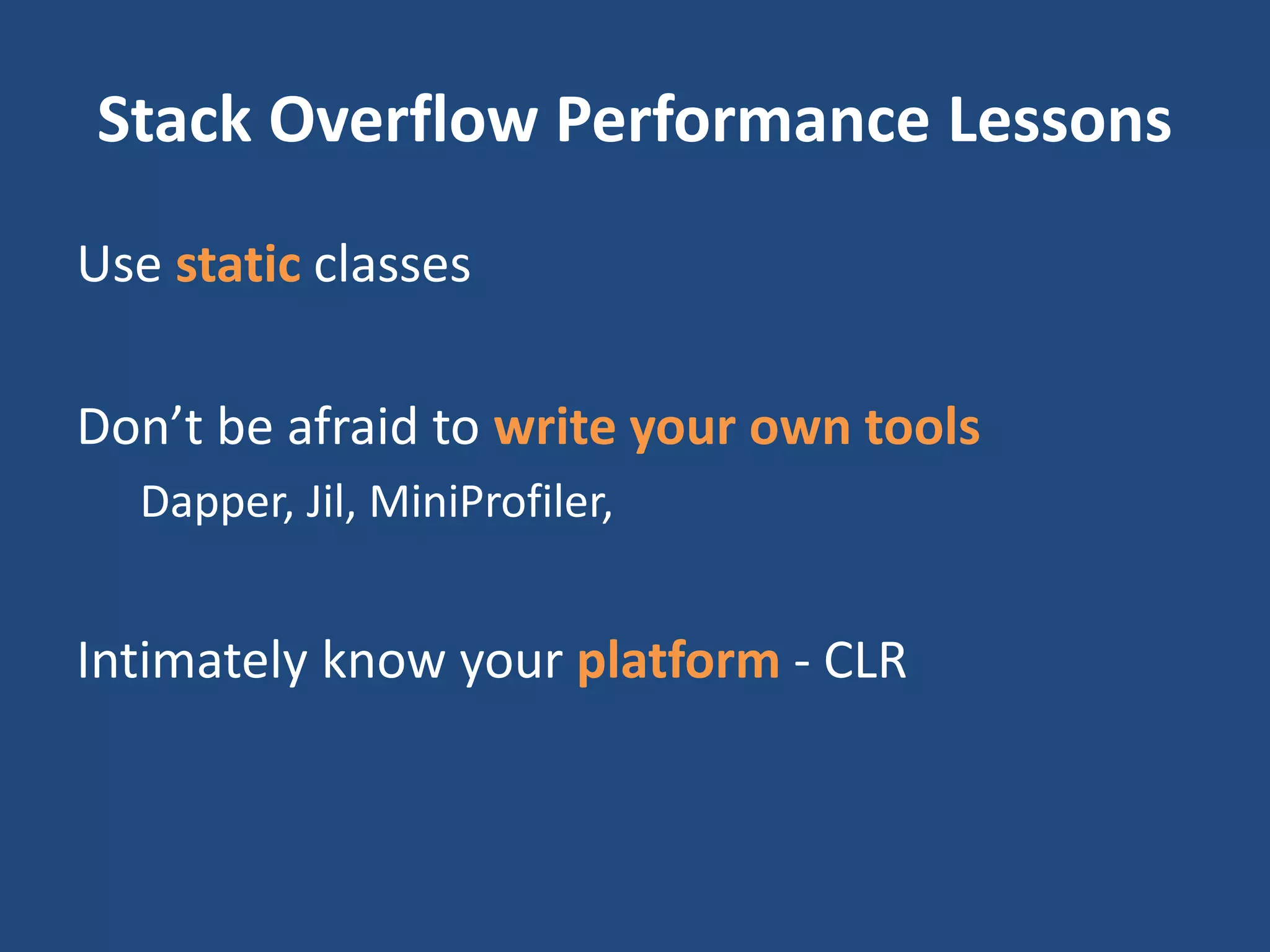 Stack Overflow Performance Lessons

Use static classes

Don’t be afraid to write your own tools

Dapper, Jil, MiniProfiler,

Intimately know your platform - CLR